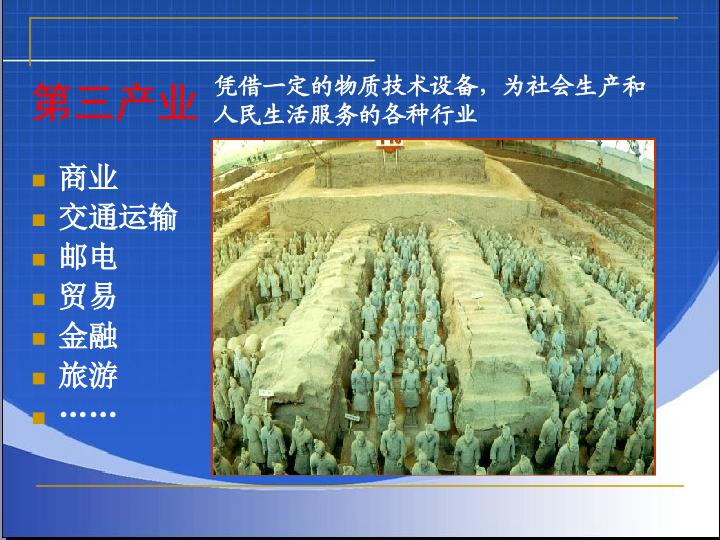 第三产业

凭借一定的物质技术设备，为社会生产和人民生活服务的各种行业

- 商业
- 交通运输
- 邮电
- 贸易
- 金融
- 旅游
- ……